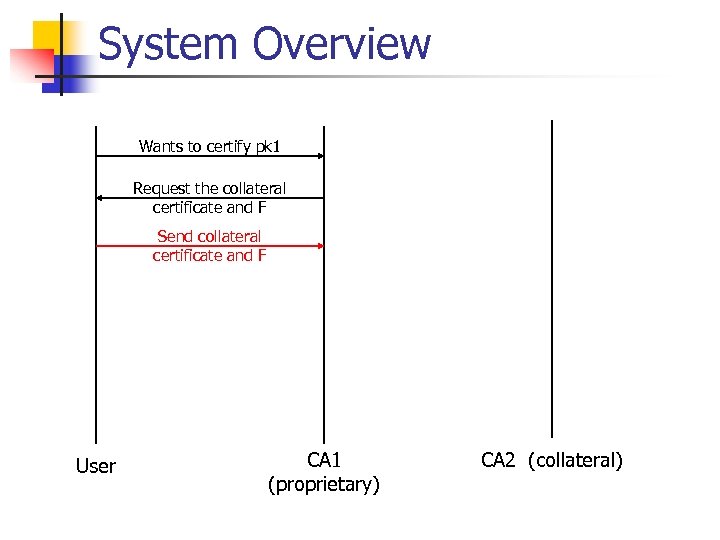 System Overview

Wants to certify pk1

Request the collateral certificate and F

Send collateral certificate and F

User

CA1 (proprietary)

CA2 (collateral)